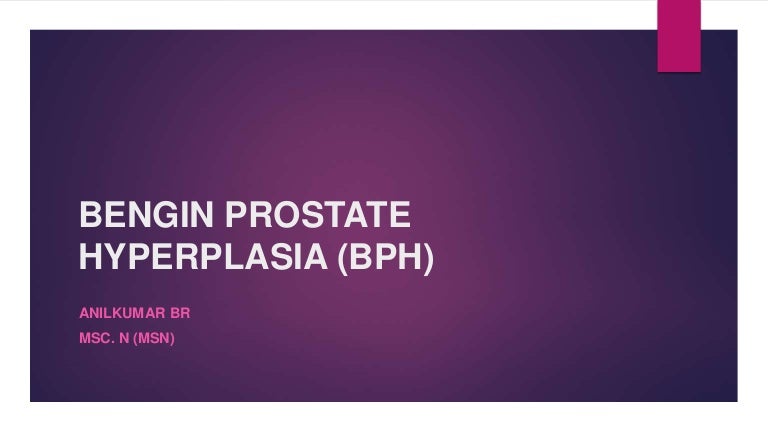 BENGIN PROSTATE HYPERPLASIA (BPH)

ANILKUMAR BR

MSC. N (MSN)